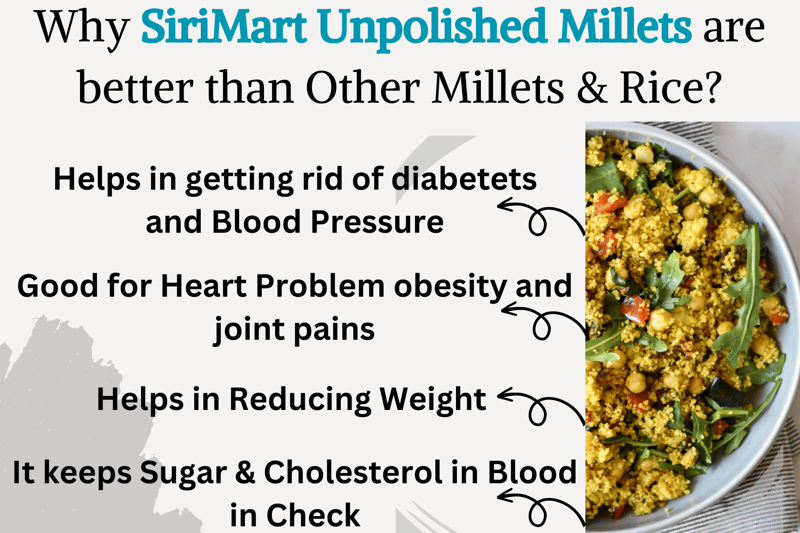 Why SiriMart Unpolished Millets are better than Other Millets & Rice?

Helps in getting rid of diabetets and Blood Pressure

Good for Heart Problem obesity and joint pains

Helps in Reducing Weight

It keeps Sugar & Cholesterol in Blood in Check